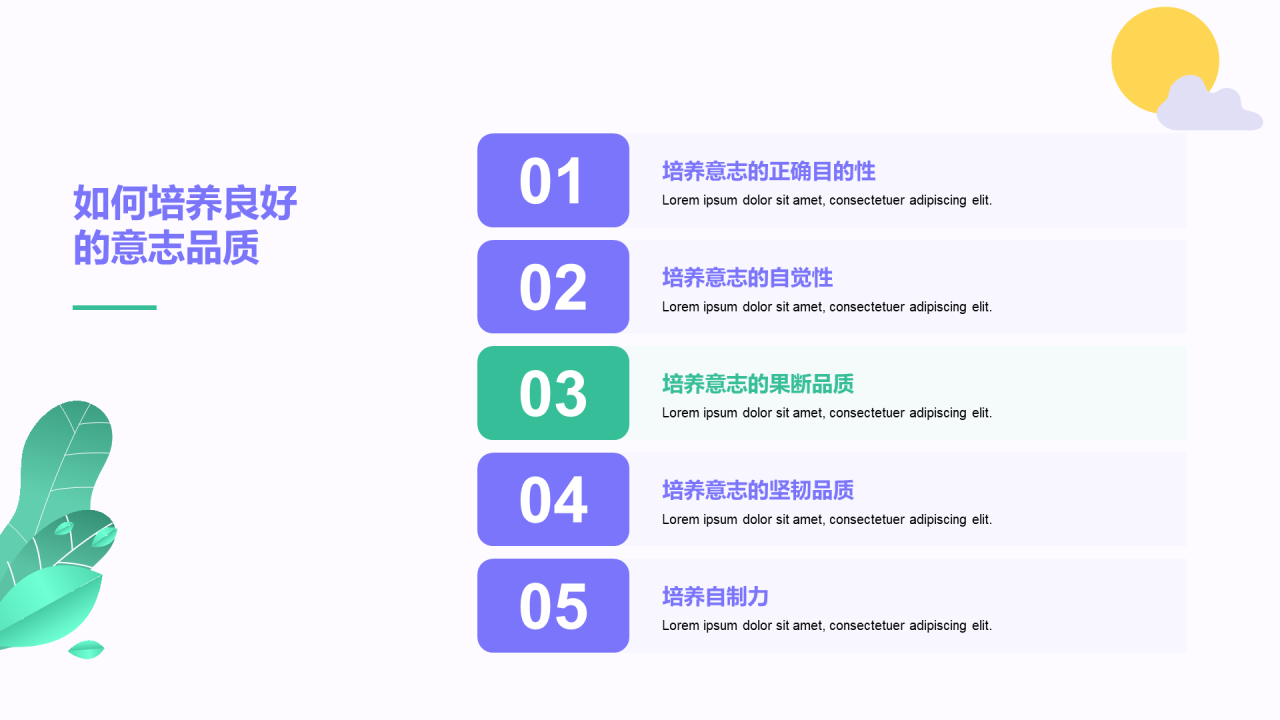 如何培养良好的意志品质

01
培养意志的正确目的性
Lorem ipsum dolor sit amet, consectetuer adipiscing elit.

02
培养意志的自觉性
Lorem ipsum dolor sit amet, consectetuer adipiscing elit.

03
培养意志的果断品质
Lorem ipsum dolor sit amet, consectetuer adipiscing elit.

04
培养意志的坚韧品质
Lorem ipsum dolor sit amet, consectetuer adipiscing elit.

05
培养自制力
Lorem ipsum dolor sit amet, consectetuer adipiscing elit.